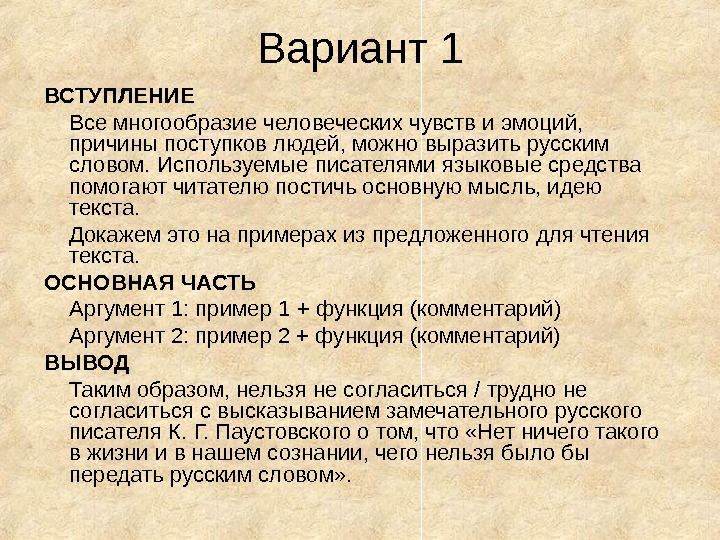 Вариант 1

ВСТУПЛЕНИЕ

Все многообразие человеческих чувств и эмоций, причины поступков людей, можно выразить русским словом. Используемые писателями языковые средства помогают читателю постичь основную мысль, идею текста.

Докажем это на примерах из предложенного для чтения текста.

ОСНОВНАЯ ЧАСТЬ

Аргумент 1: пример 1 + функция (комментарий)

Аргумент 2: пример 2 + функция (комментарий)

ВЫВОД

Таким образом, нельзя не согласиться / трудно не согласиться с высказыванием замечательного русского писателя К. Г. Паустовского о том, что «Нет ничего такого в жизни и в нашем сознании, чего нельзя было бы передать русским словом».